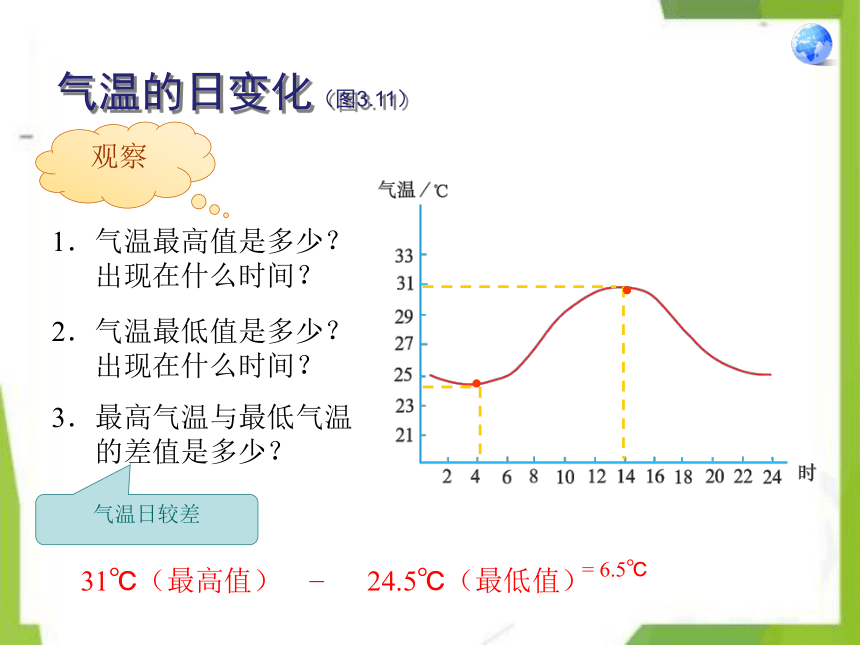 气温的日变化（图3.11）

观察

1. 气温最高值是多少？出现在什么时间？

2. 气温最低值是多少？出现在什么时间？

3. 最高气温与最低气温的差值是多少？

气温日较差

气温／℃
33
31
29
27
25
23
21
2 4 6 8 10 12 14 16 18 20 22 24 时

31℃（最高值） － 24.5℃（最低值）= 6.5℃